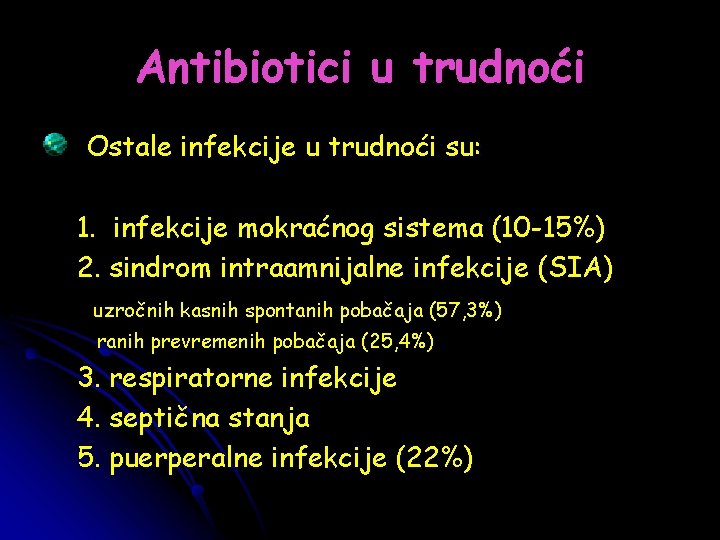 Antibiotici u trudnoći

Ostale infekcije u trudnoći su:

1. infekcije mokraćnog sistema (10-15%)
2. sindrom intraamnijalne infekcije (SIA)
uzročnih kasnih spontanih pobačaja (57,3%)
ranih prevremenih pobačaja (25,4%)
3. respiratorne infekcije
4. septična stanja
5. puerperalne infekcije (22%)